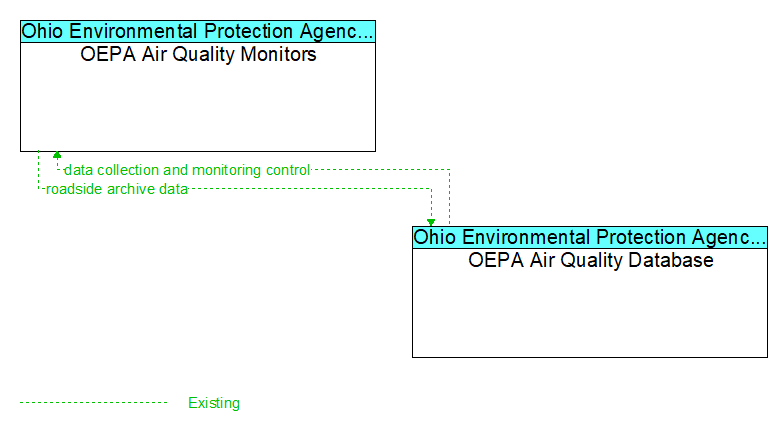 Ohio Environmental Protection Agenc...
OEPA Air Quality Monitors

data collection and monitoring control
roadside archive data

Ohio Environmental Protection Agenc...
OEPA Air Quality Database

Existing